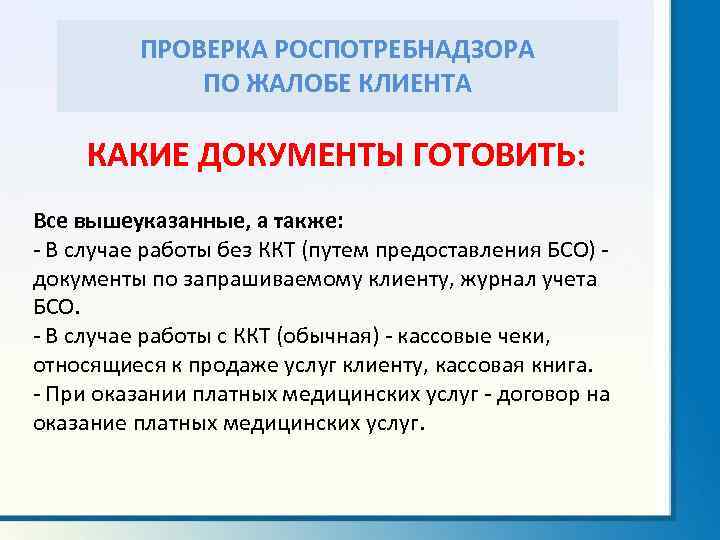 ПРОВЕРКА РОСПОТРЕБНАДЗОРА ПО ЖАЛОБЕ КЛИЕНТА

КАКИЕ ДОКУМЕНТЫ ГОТОВИТЬ:

Все вышеуказанные, а также:
- В случае работы без ККТ (путем предоставления БСО) - документы по запрашиваемому клиенту, журнал учета БСО.
- В случае работы с ККТ (обычная) - кассовые чеки, относящиеся к продаже услуг клиенту, кассовая книга.
- При оказании платных медицинских услуг - договор на оказание платных медицинских услуг.